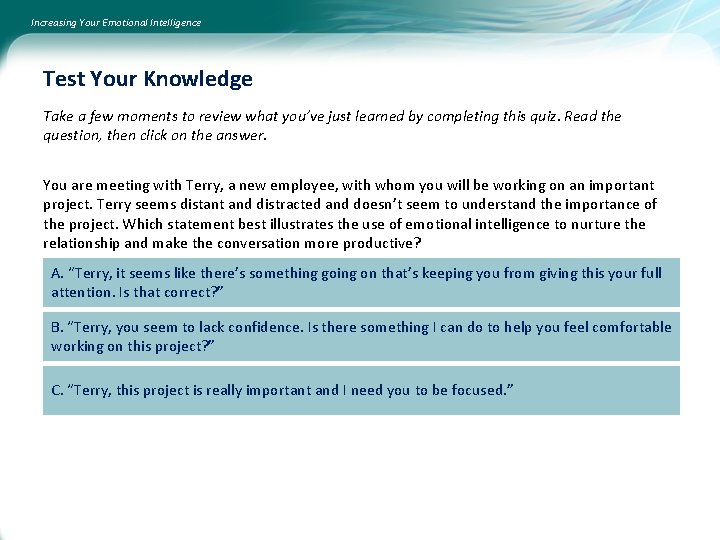 Increasing Your Emotional Intelligence

Test Your Knowledge

Take a few moments to review what you've just learned by completing this quiz. Read the question, then click on the answer.

You are meeting with Terry, a new employee, with whom you will be working on an important project. Terry seems distant and distracted and doesn't seem to understand the importance of the project. Which statement best illustrates the use of emotional intelligence to nurture the relationship and make the conversation more productive?

A. "Terry, it seems like there's something going on that's keeping you from giving this your full attention. Is that correct?"

B. "Terry, you seem to lack confidence. Is there something I can do to help you feel comfortable working on this project?"

C. "Terry, this project is really important and I need you to be focused."